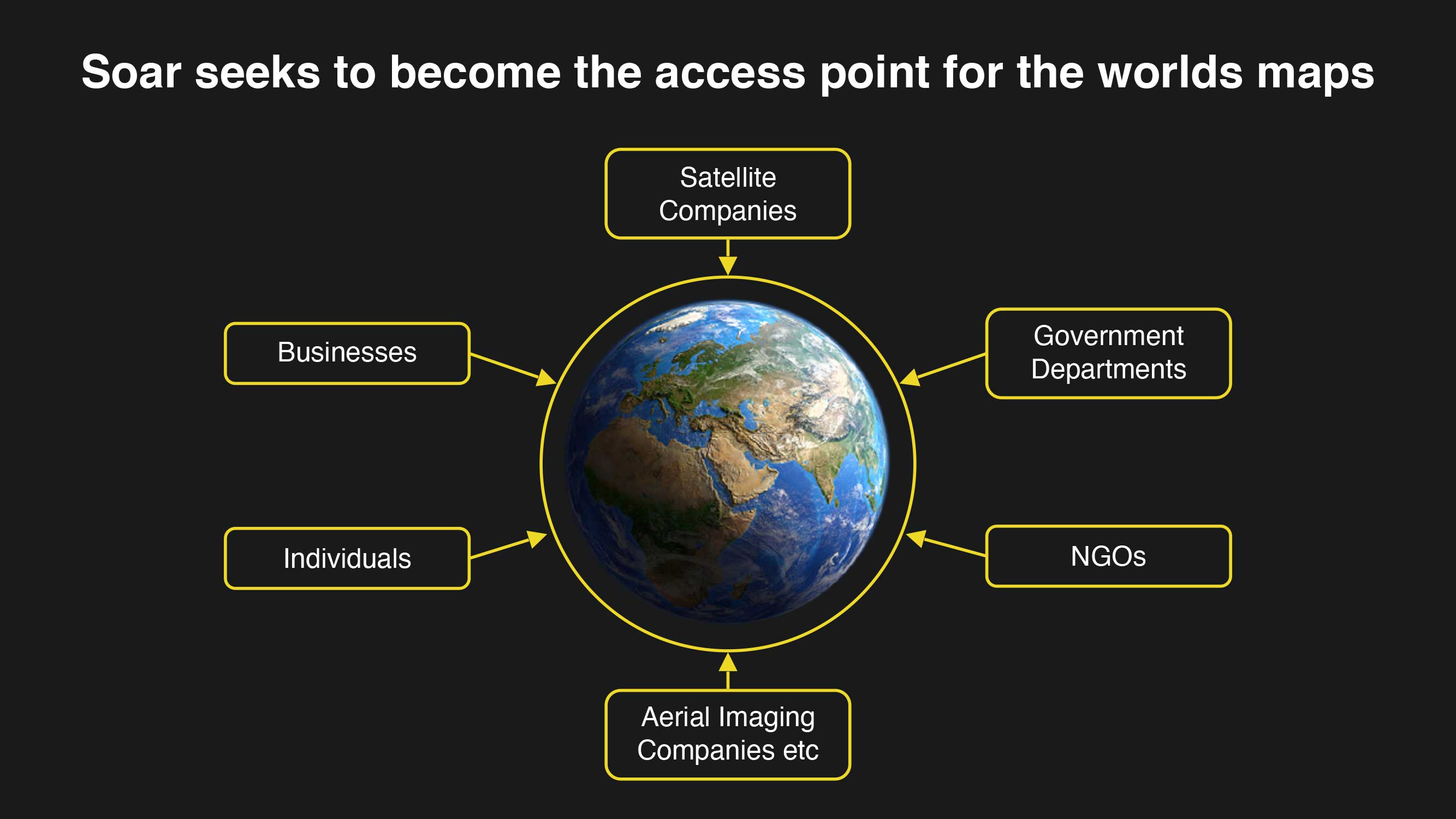 Soar seeks to become the access point for the worlds maps

Satellite Companies

Businesses

Government Departments

Individuals

NGOs

Aerial Imaging Companies etc